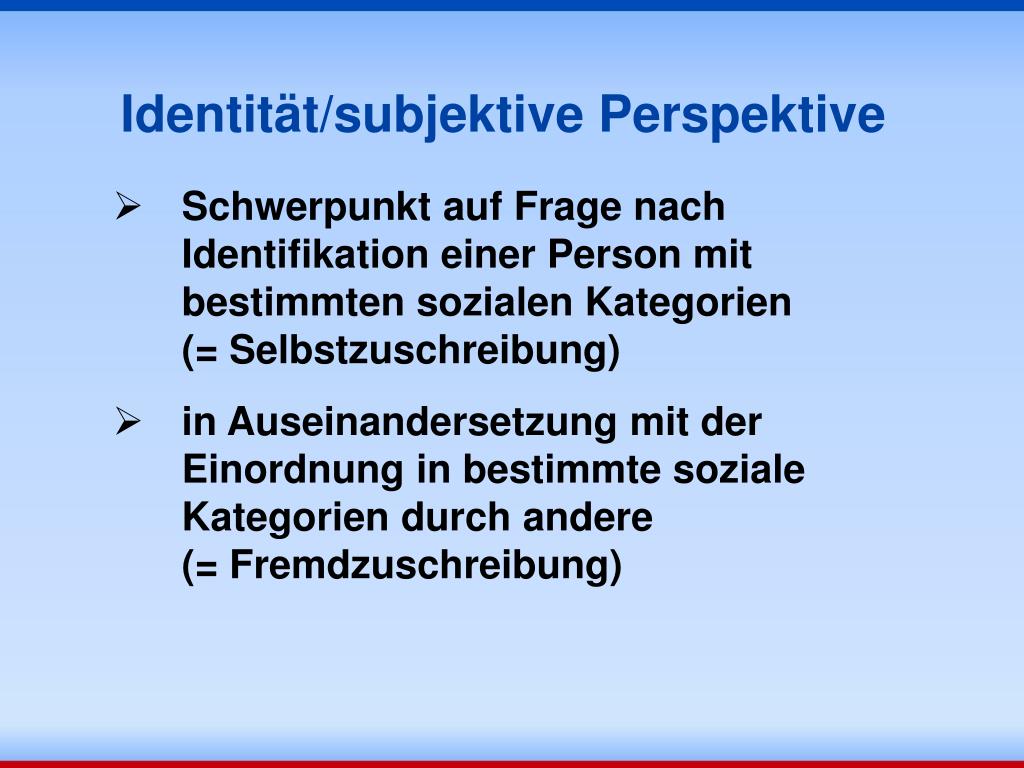 Identität/subjektive Perspektive

➢ Schwerpunkt auf Frage nach Identifikation einer Person mit bestimmten sozialen Kategorien (= Selbstzuschreibung)

➢ in Auseinandersetzung mit der Einordnung in bestimmte soziale Kategorien durch andere (= Fremdzuschreibung)